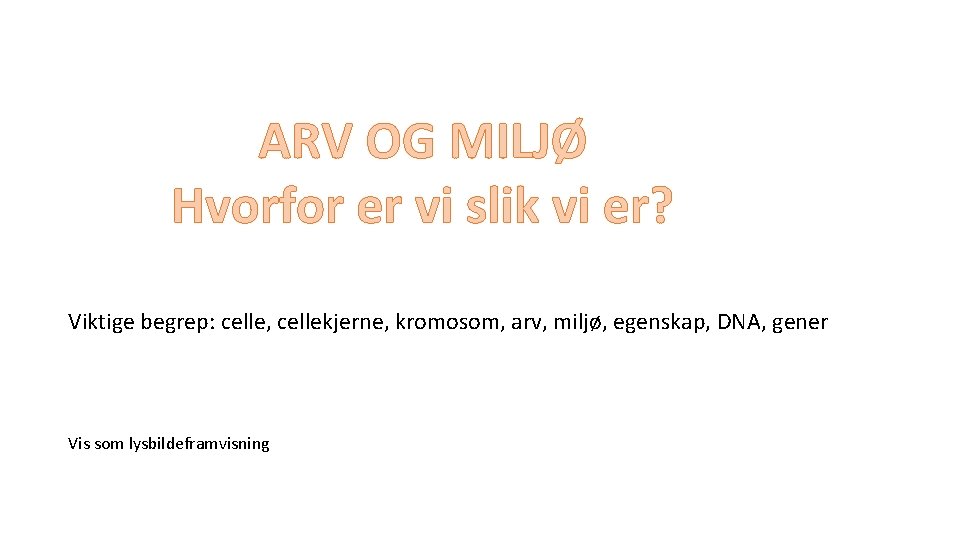 ARV OG MILJØ
Hvorfor er vi slik vi er?

Viktige begrep: celle, cellekjerne, kromosom, arv, miljø, egenskap, DNA, gener

Vis som lysbildeframvisning